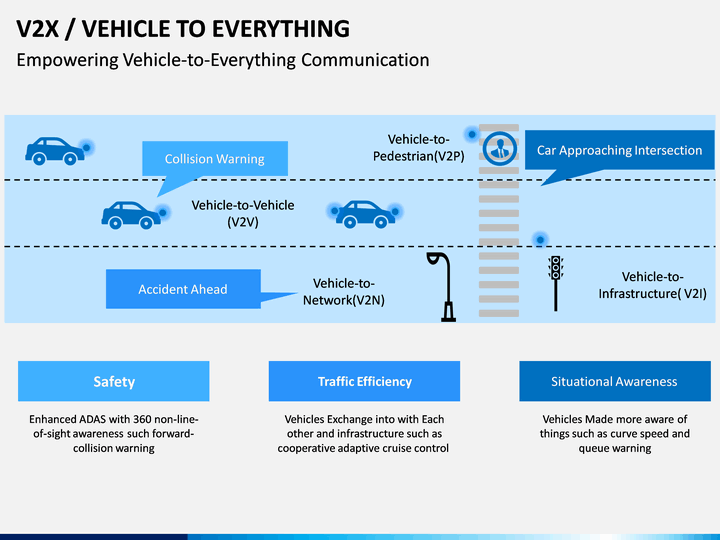 V2X / VEHICLE TO EVERYTHING

Empowering Vehicle-to-Everything Communication

Collision Warning

Vehicle-to-Pedestrian(V2P)

Car Approaching Intersection

Vehicle-to-Vehicle (V2V)

Accident Ahead

Vehicle-to-Network(V2N)

Vehicle-to-Infrastructure( V2I)

Safety

Enhanced ADAS with 360 non-line-of-sight awareness such forward-collision warning

Traffic Efficiency

Vehicles Exchange into with Each other and infrastructure such as cooperative adaptive cruise control

Situational Awareness

Vehicles Made more aware of things such as curve speed and queue warning